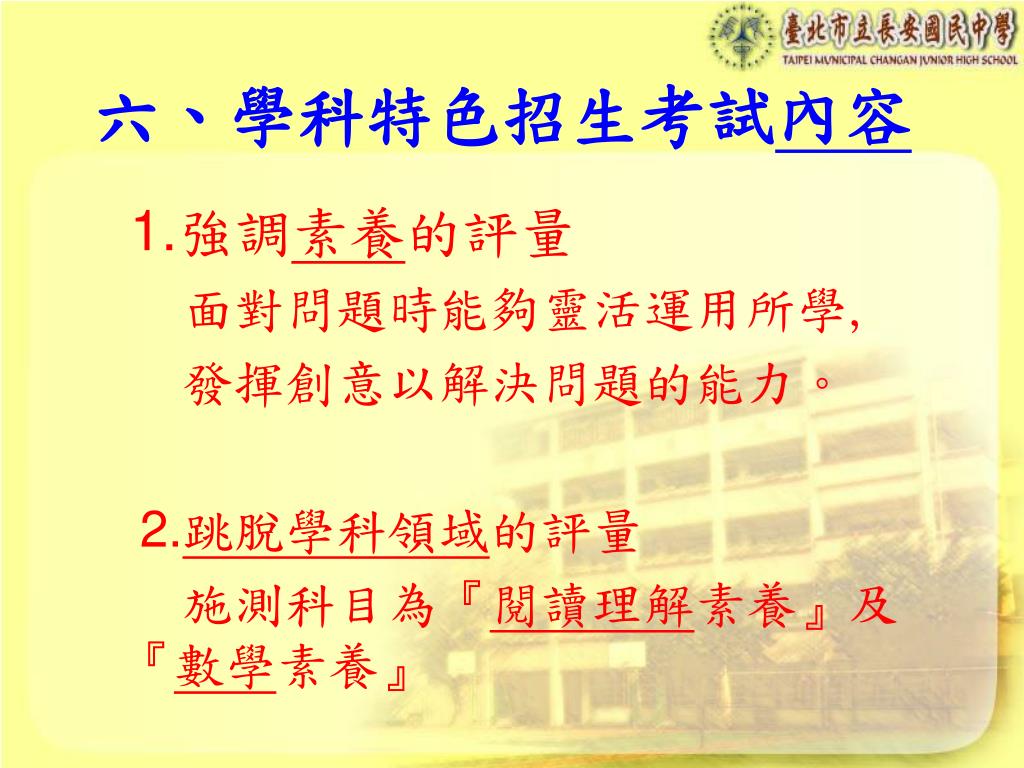 臺北市立長安國民中學
TAIPEI MUNICIPAL CHANGAN JUNIOR HIGH SCHOOL

六、學科特色招生考試內容

1.強調素養的評量
面對問題時能夠靈活運用所學,
發揮創意以解決問題的能力。

2.跳脫學科領域的評量
施測科目為『閱讀理解素養』及『數學素養』